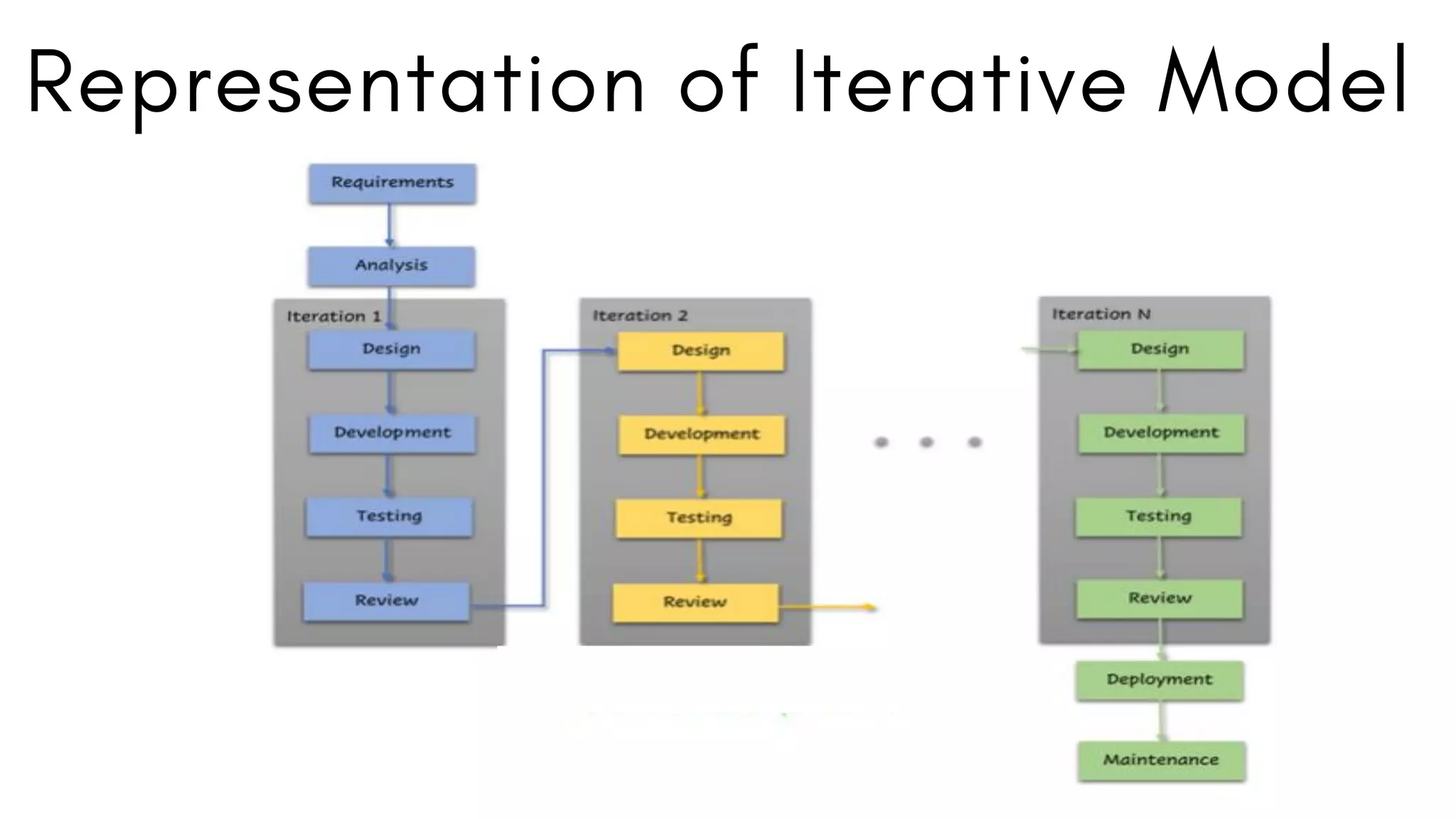 Representation of Iterative Model

Requirements

Analysis

Iteration 1

Design

Development

Testing

Review

Iteration 2

Design

Development

Testing

Review

Iteration N

Design

Development

Testing

Review

Deployment

Maintenance